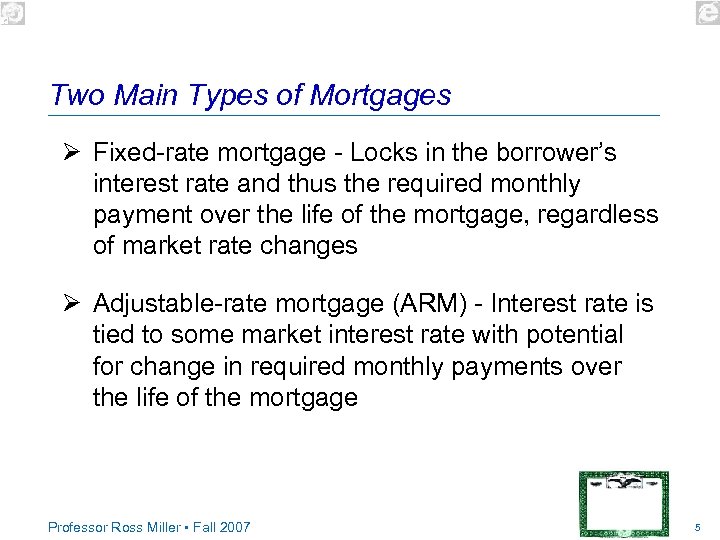 Two Main Types of Mortgages

➢ Fixed-rate mortgage - Locks in the borrower's interest rate and thus the required monthly payment over the life of the mortgage, regardless of market rate changes

➢ Adjustable-rate mortgage (ARM) - Interest rate is tied to some market interest rate with potential for change in required monthly payments over the life of the mortgage

Professor Ross Miller • Fall 2007

5